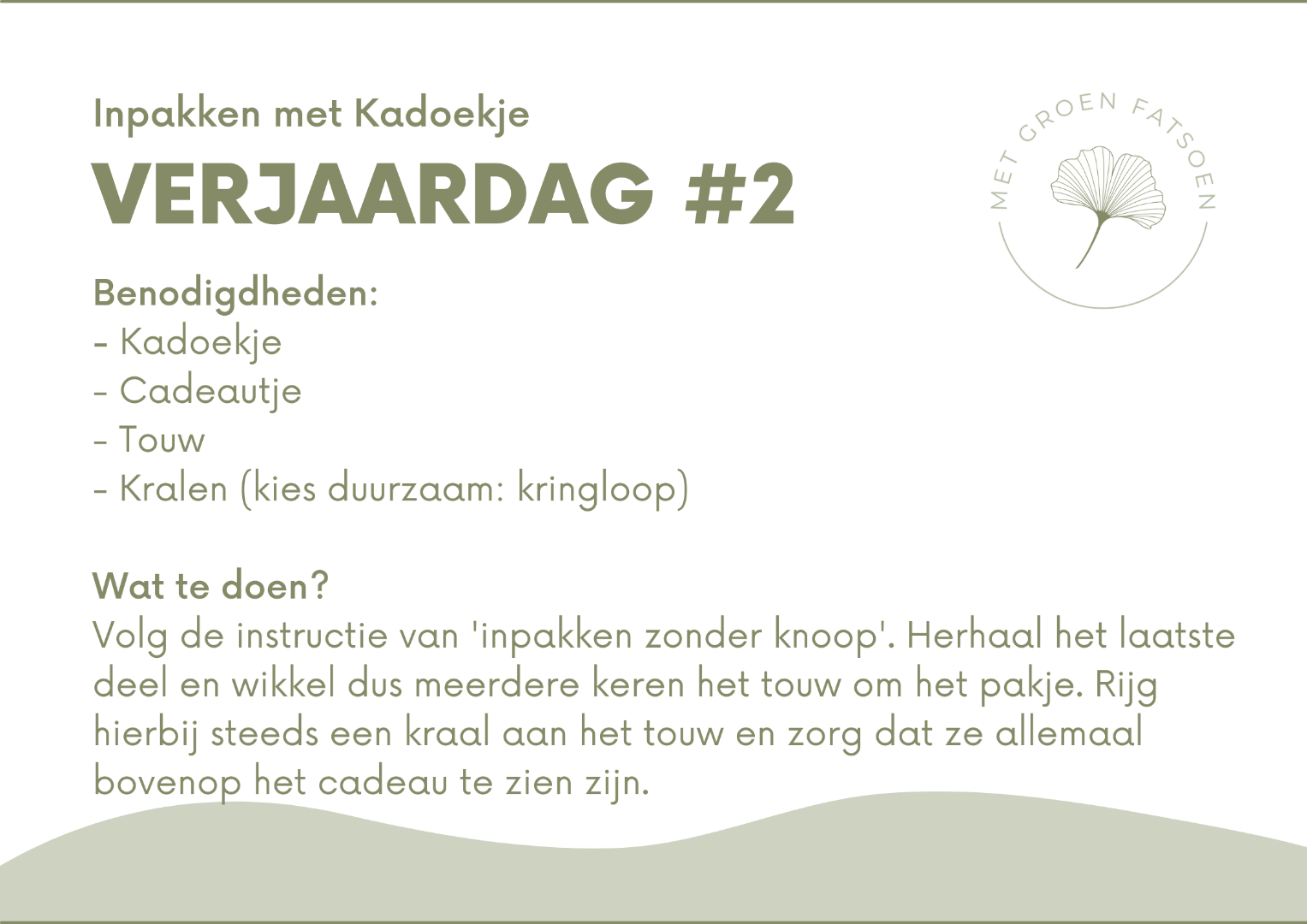 Inpakken met Kadoekje

VERJAARDAG #2

MET GROEN FATSOEN

Benodigdheden:
- Kadoekje
- Cadeautje
- Touw
- Kralen (kies duurzaam: kringloop)

Wat te doen?
Volg de instructie van 'inpakken zonder knoop'. Herhaal het laatste deel en wikkel dus meerdere keren het touw om het pakje. Rijg hierbij steeds een kraal aan het touw en zorg dat ze allemaal bovenop het cadeau te zien zijn.